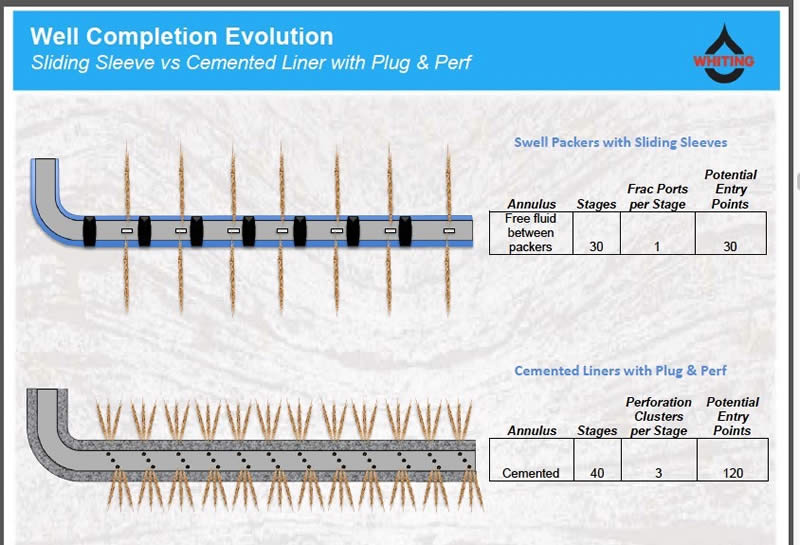 Well Completion Evolution
Sliding Sleeve vs Cemented Liner with Plug & Perf

WHITING

Swell Packers with Sliding Sleeves

| Annulus | Stages | Frac Ports per Stage | Potential Entry Points |
|---|---|---|---|
| Free fluid between packers | 30 | 1 | 30 |

Cemented Liners with Plug & Perf

| Annulus | Stages | Perforation Clusters per Stage | Potential Entry Points |
|---|---|---|---|
| Cemented | 40 | 3 | 120 |